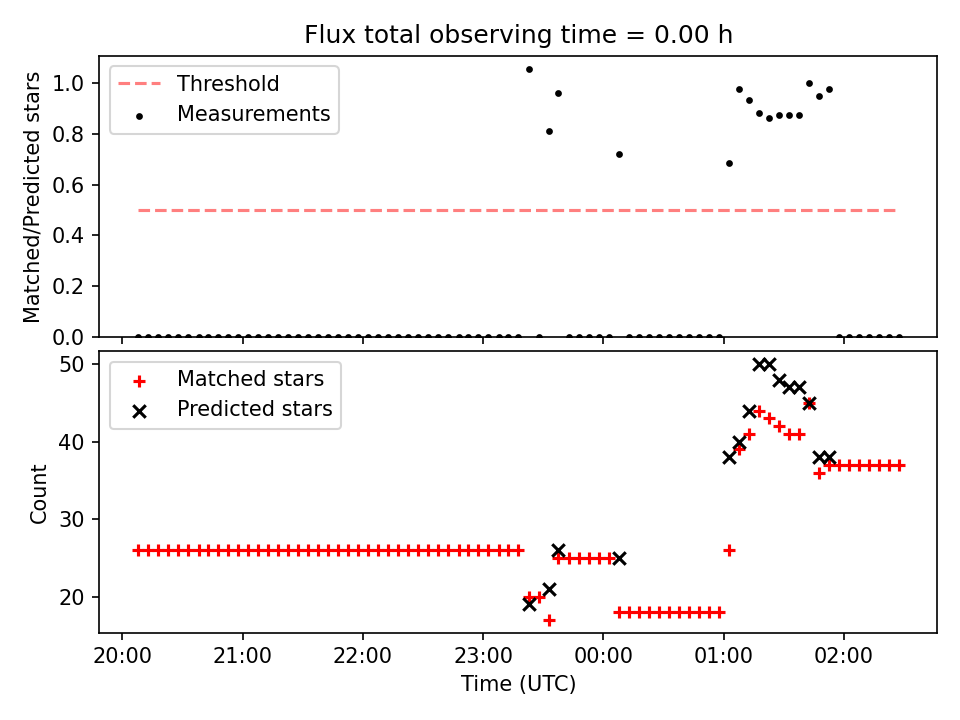 Flux total observing time = 0.00 h

Threshold
Measurements

Matched/Predicted stars

1.0
0.8
0.6
0.4
0.2
0.0

Matched stars
Predicted stars

Count

50
40
30
20

20:00
21:00
22:00
23:00
00:00
01:00
02:00

Time (UTC)